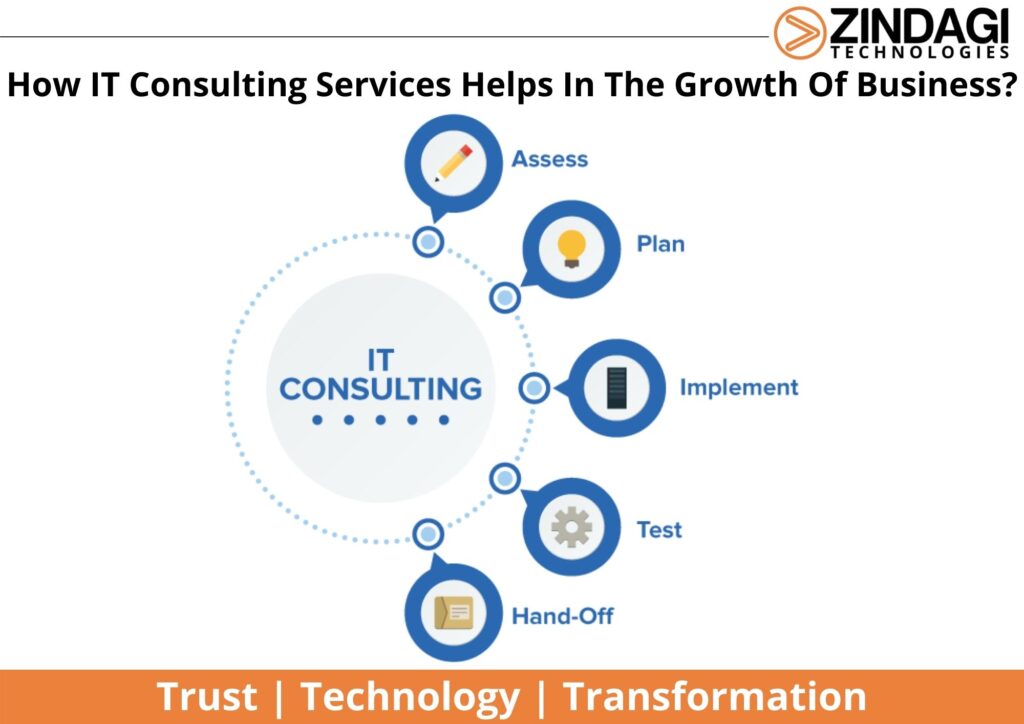 ZINDAGI
TECHNOLOGIES

How IT Consulting Services Helps In The Growth Of Business?

IT
CONSULTING

Assess

Plan

Implement

Test

Hand-Off

Trust | Technology | Transformation